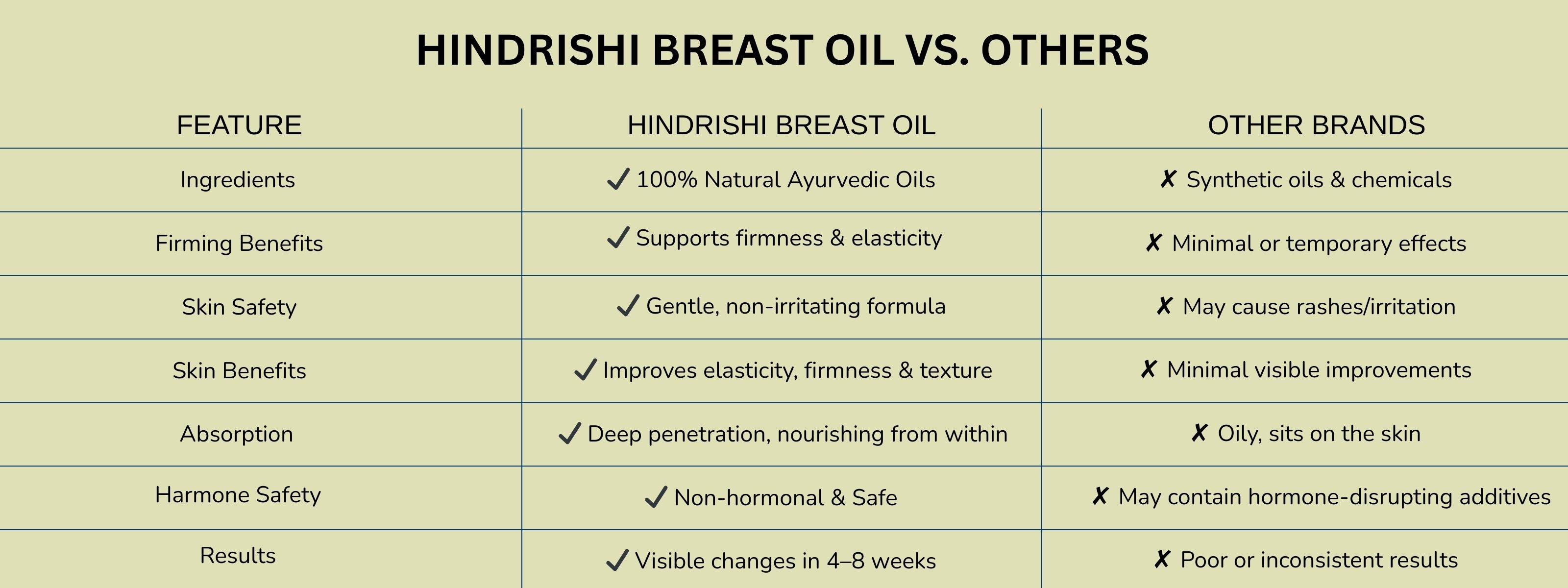 HINDRISHI BREAST OIL VS. OTHERS

| FEATURE | HINDRISHI BREAST OIL | OTHER BRANDS |
|---|---|---|
| Ingredients | ✓ 100% Natural Ayurvedic Oils | ✗ Synthetic oils & chemicals |
| Firming Benefits | ✓ Supports firmness & elasticity | ✗ Minimal or temporary effects |
| Skin Safety | ✓ Gentle, non-irritating formula | ✗ May cause rashes/irritation |
| Skin Benefits | ✓ Improves elasticity, firmness & texture | ✗ Minimal visible improvements |
| Absorption | ✓ Deep penetration, nourishing from within | ✗ Oily, sits on the skin |
| Harmone Safety | ✓ Non-hormonal & Safe | ✗ May contain hormone-disrupting additives |
| Results | ✓ Visible changes in 4–8 weeks | ✗ Poor or inconsistent results |